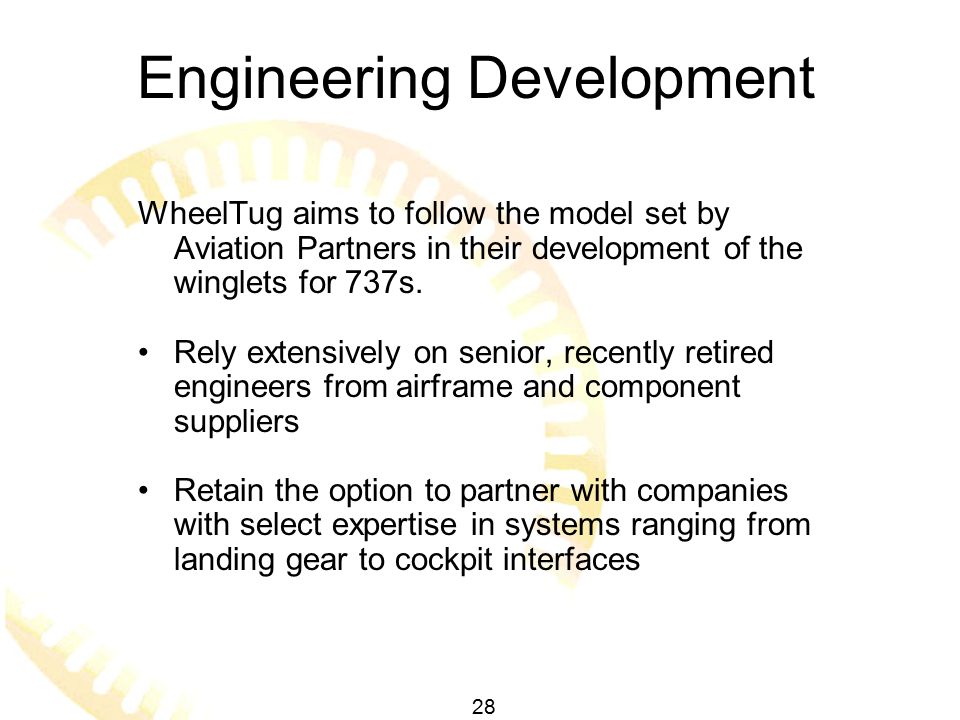 Engineering Development

WheelTug aims to follow the model set by Aviation Partners in their development of the winglets for 737s.

• Rely extensively on senior, recently retired engineers from airframe and component suppliers

• Retain the option to partner with companies with select expertise in systems ranging from landing gear to cockpit interfaces

28